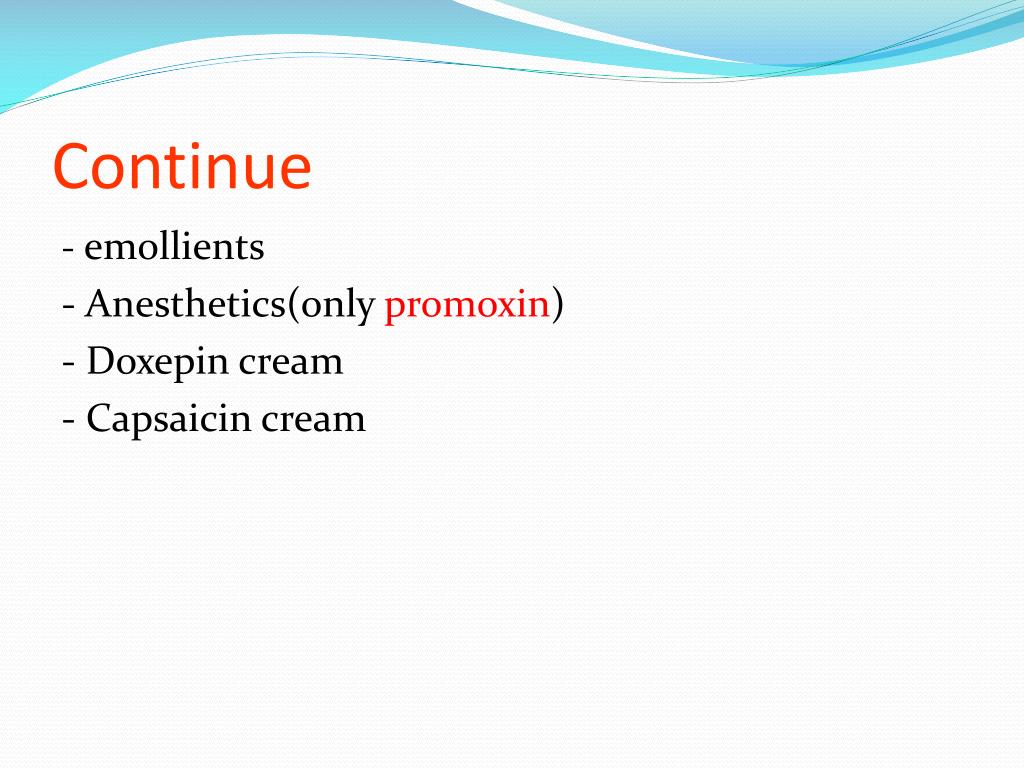 Continue

- emollients
- Anesthetics(only promoxin)
- Doxepin cream
- Capsaicin cream